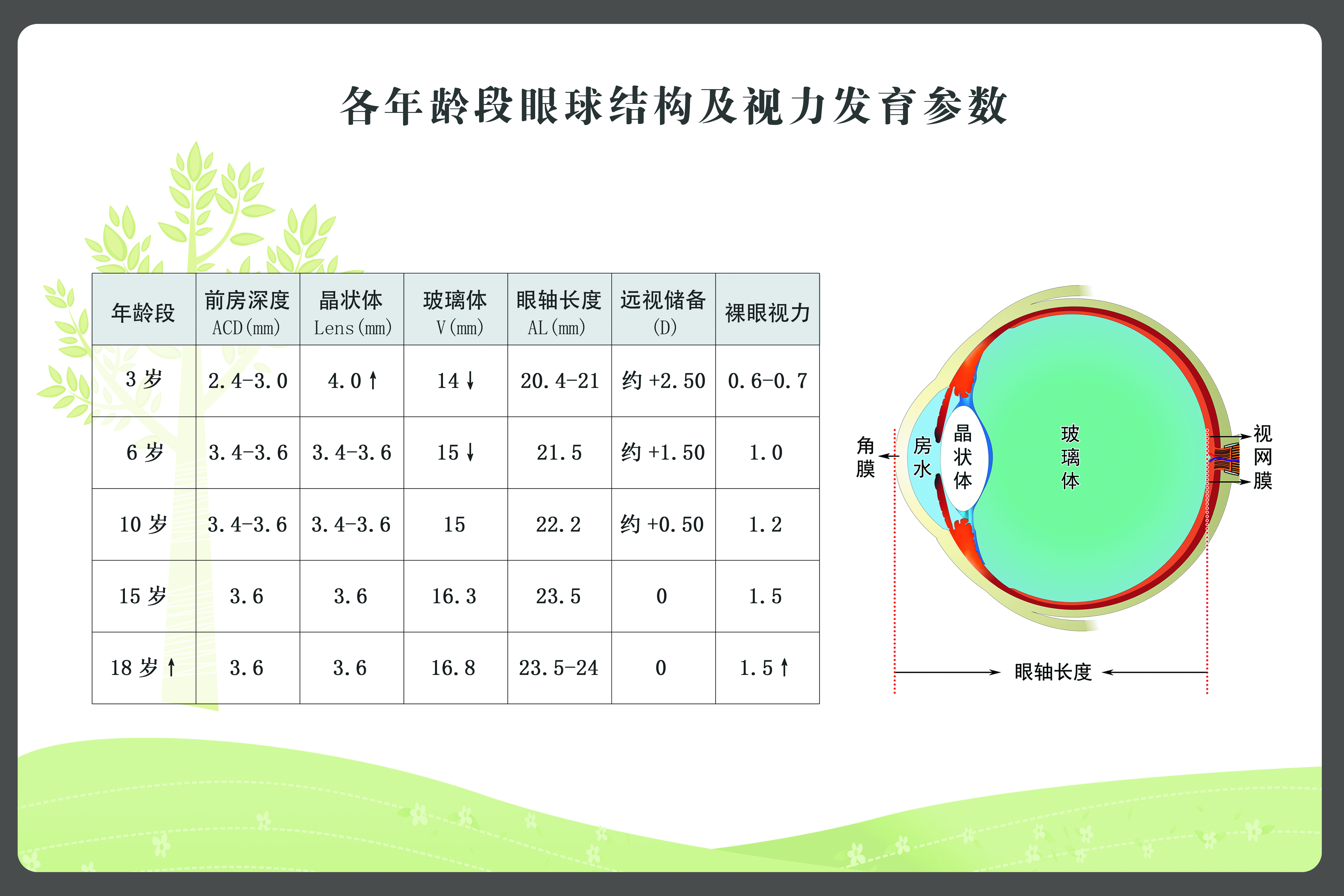 各年龄段眼球结构及视力发育参数

| 年龄段 | 前房深度 ACD(mm) | 晶状体 Lens(mm) | 玻璃体 V(mm) | 眼轴长度 AL(mm) | 远视储备 (D) | 裸眼视力 |
|---|---|---|---|---|---|---|
| 3 岁 | 2.4-3.0 | 4.0 ↑ | 14 ↓ | 20.4-21 | 约 +2.50 | 0.6-0.7 |
| 6 岁 | 3.4-3.6 | 3.4-3.6 | 15 ↓ | 21.5 | 约 +1.50 | 1.0 |
| 10 岁 | 3.4-3.6 | 3.4-3.6 | 15 | 22.2 | 约 +0.50 | 1.2 |
| 15 岁 | 3.6 | 3.6 | 16.3 | 23.5 | 0 | 1.5 |
| 18 岁 ↑ | 3.6 | 3.6 | 16.8 | 23.5-24 | 0 | 1.5 ↑ |

角膜
房水
晶状体
玻璃体
视网膜
眼轴长度